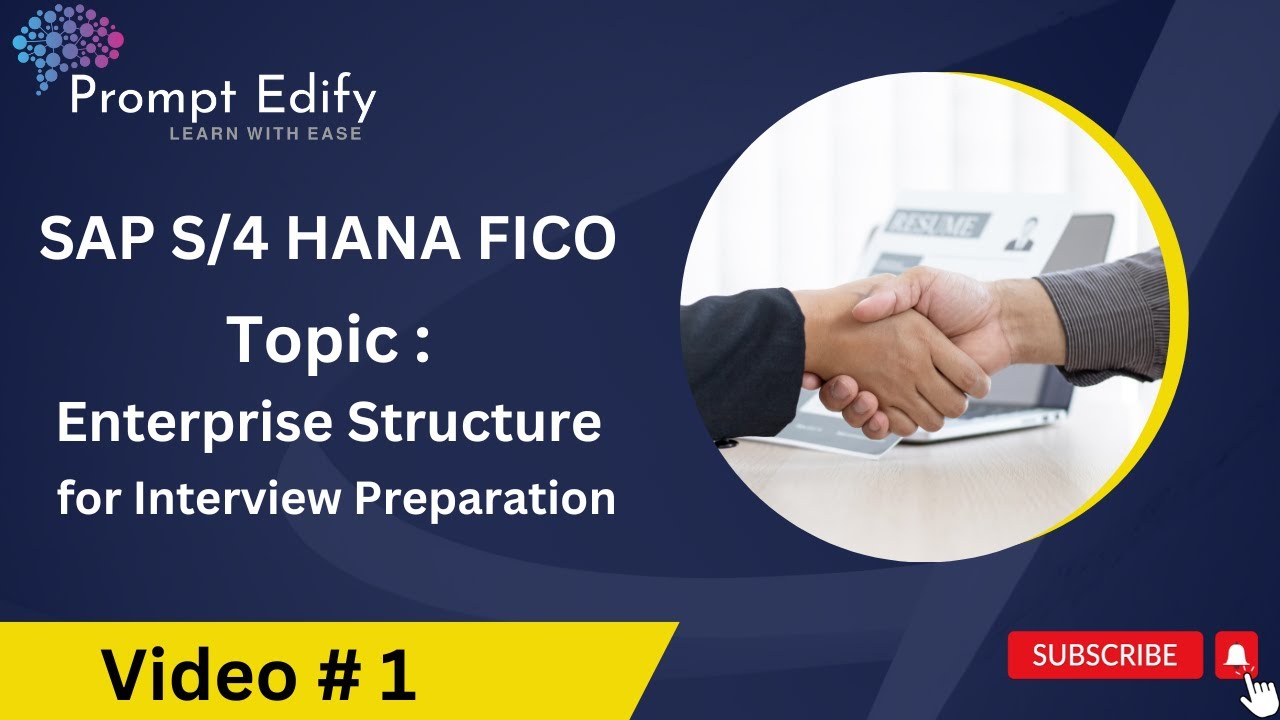 Prompt Edify
LEARN WITH EASE

SAP S/4 HANA FICO

Topic :

Enterprise Structure

for Interview Preparation

RESUME

Video # 1

SUBSCRIBE